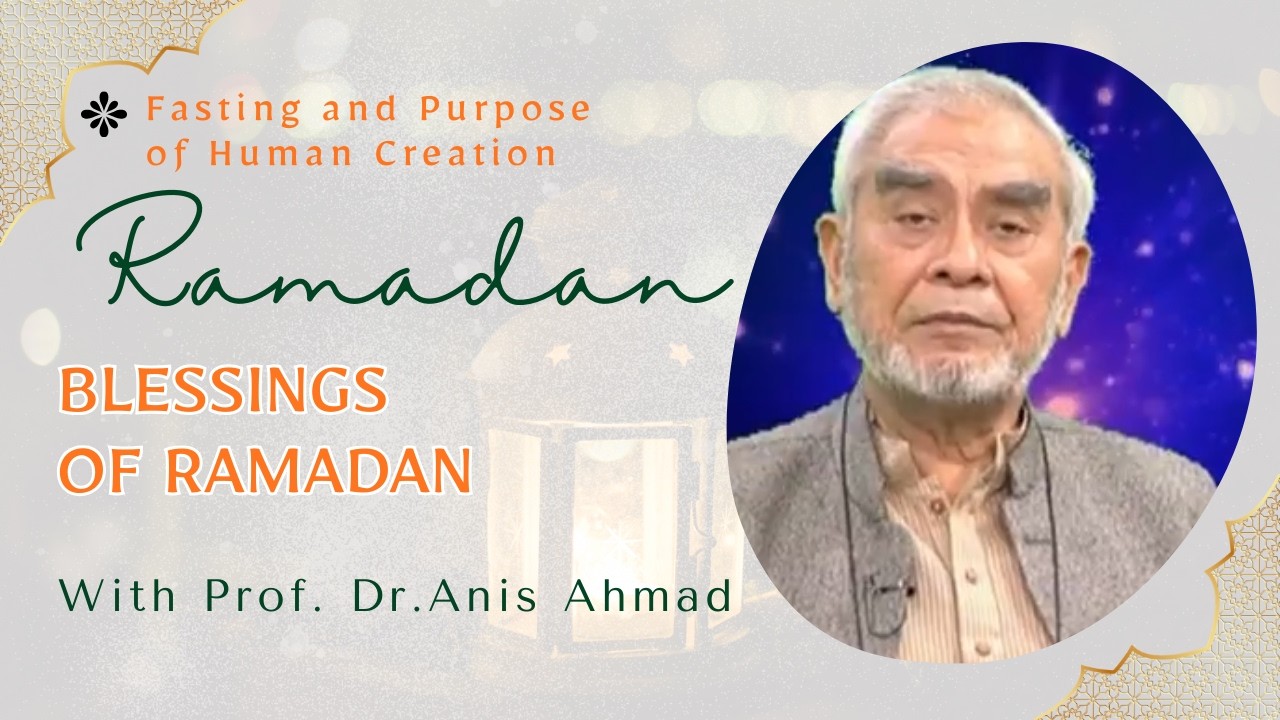 Fasting and Purpose of Human Creation

Ramadan

BLESSINGS OF RAMADAN

With Prof. Dr.Anis Ahmad